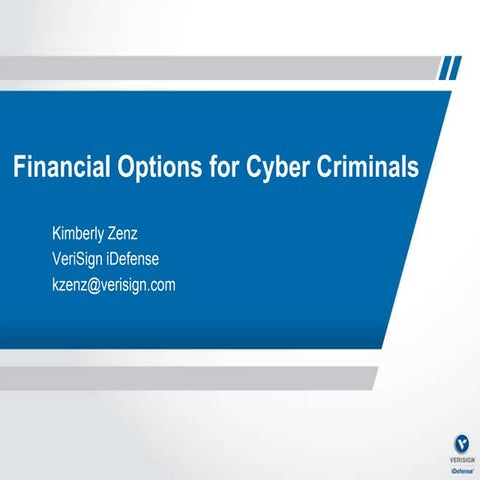 Financial Options for Cyber Criminals

Kimberly Zenz
VeriSign iDefense
kzenz@verisign.com

VERISIGN
iDefense